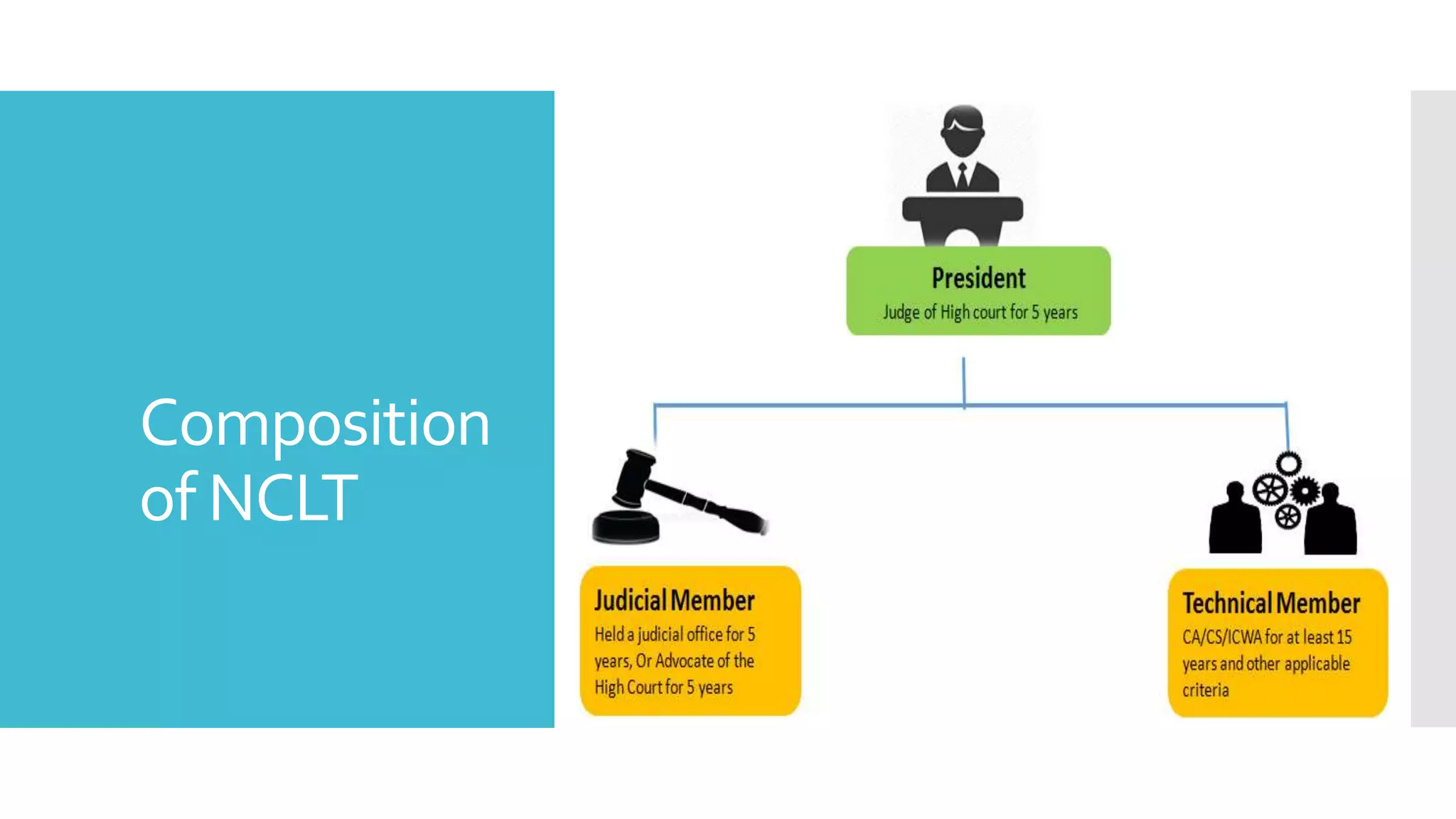 Composition of NCLT

President
Judge of High court for 5 years

Judicial Member
Held a judicial office for 5 years, Or Advocate of the High Court for 5 years

Technical Member
CA/CS/ICWA for at least 15 years and other applicable criteria